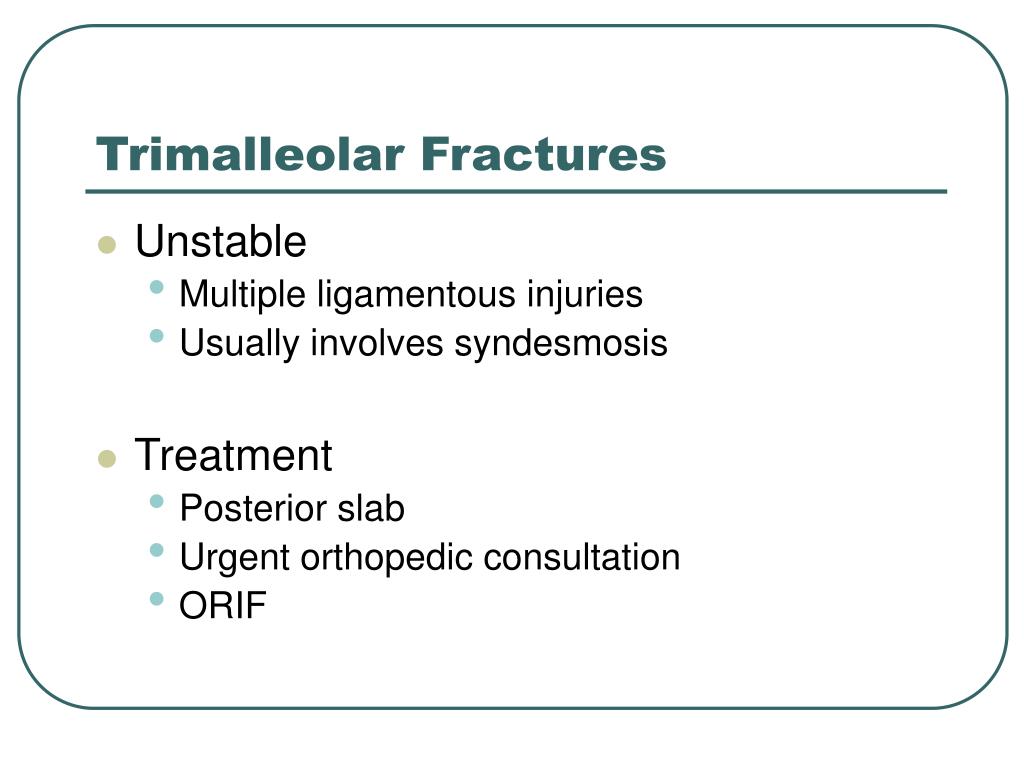 Trimalleolar Fractures

- Unstable
  - Multiple ligamentous injuries
  - Usually involves syndesmosis

- Treatment
  - Posterior slab
  - Urgent orthopedic consultation
  - ORIF